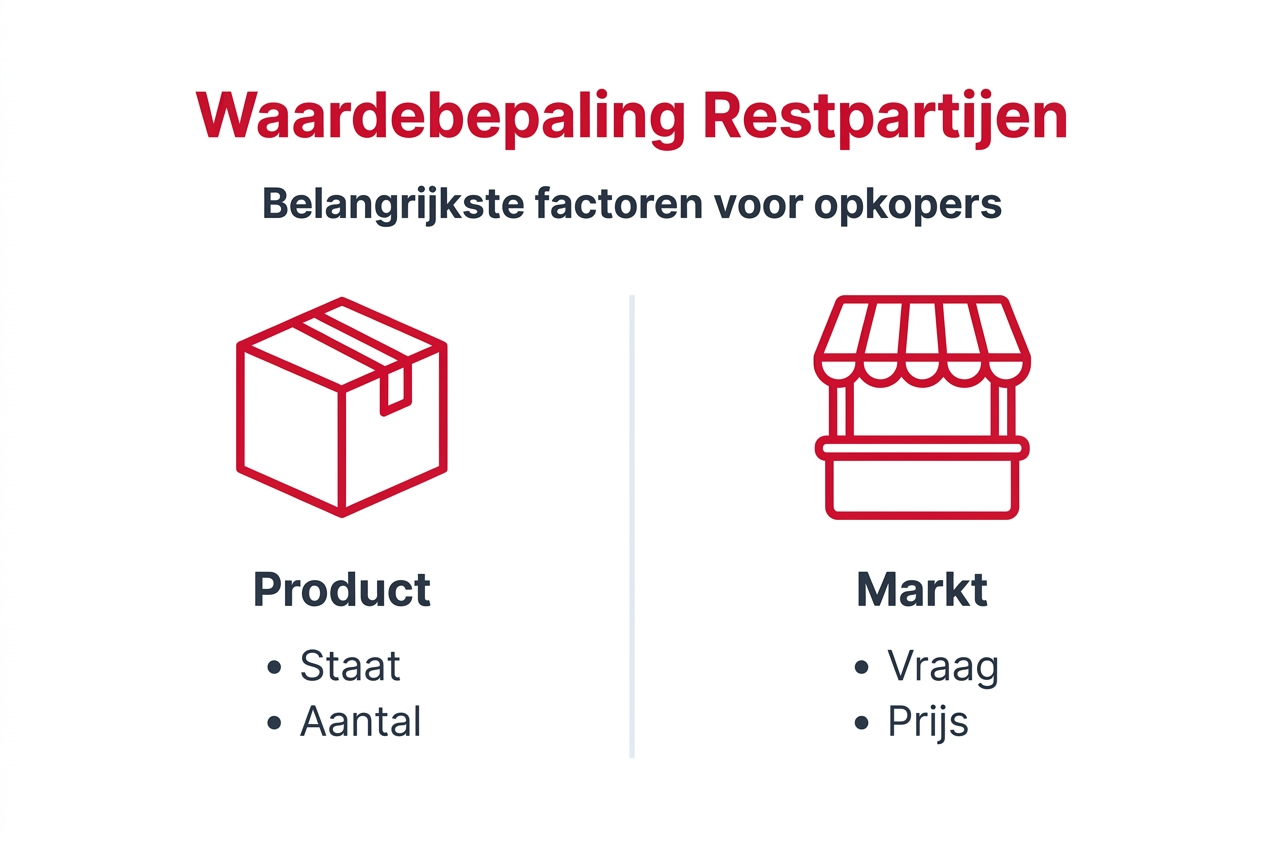 Waardebepaling Restpartijen

Belangrijkste factoren voor opkopers

Product

• Staat
• Aantal

Markt

• Vraag
• Prijs